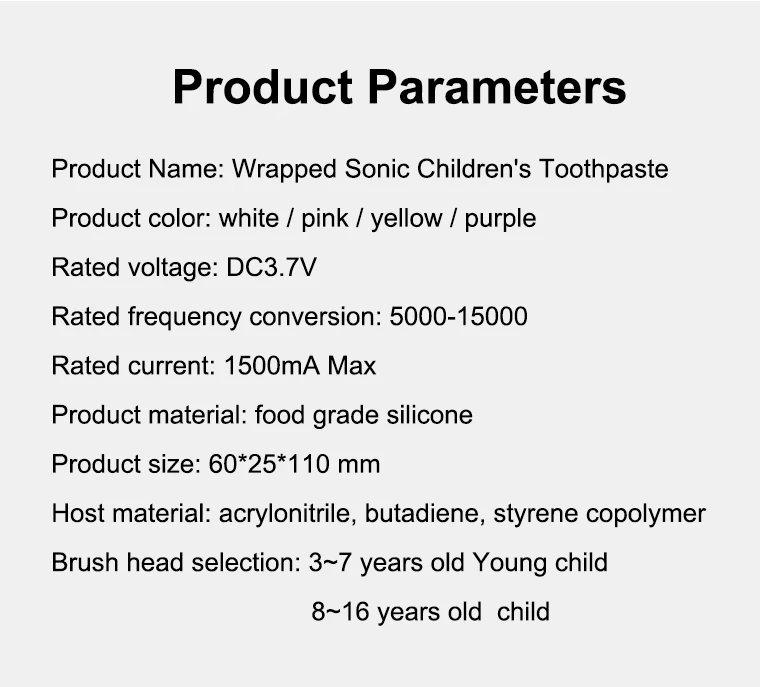 Product Parameters

Product Name: Wrapped Sonic Children's Toothpaste

Product color: white / pink / yellow / purple

Rated voltage: DC3.7V

Rated frequency conversion: 5000-15000

Rated current: 1500mA Max

Product material: food grade silicone

Product size: 60*25*110 mm

Host material: acrylonitrile, butadiene, styrene copolymer

Brush head selection: 3~7 years old Young child

8~16 years old child